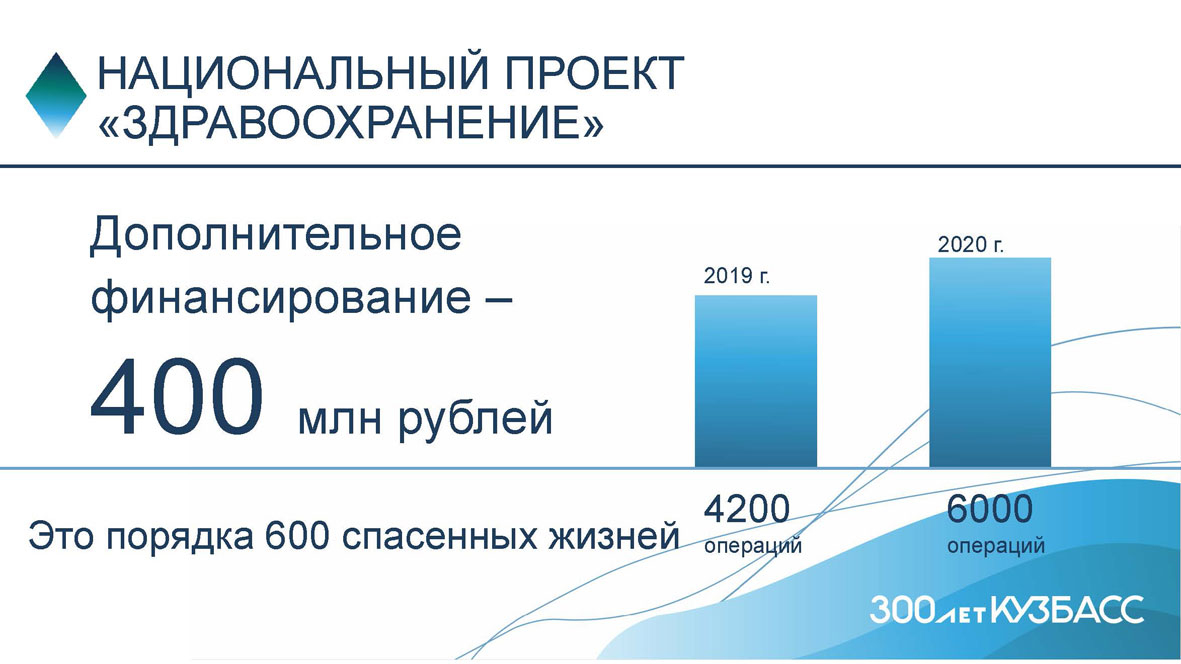 НАЦИОНАЛЬНЫЙ ПРОЕКТ «ЗДРАВООХРАНЕНИЕ»

Дополнительное финансирование –

400 млн рублей

2019 г.

2020 г.

Это порядка 600 спасенных жизней

4200 операций

6000 операций

300 ЛЕТ КУЗБАСС